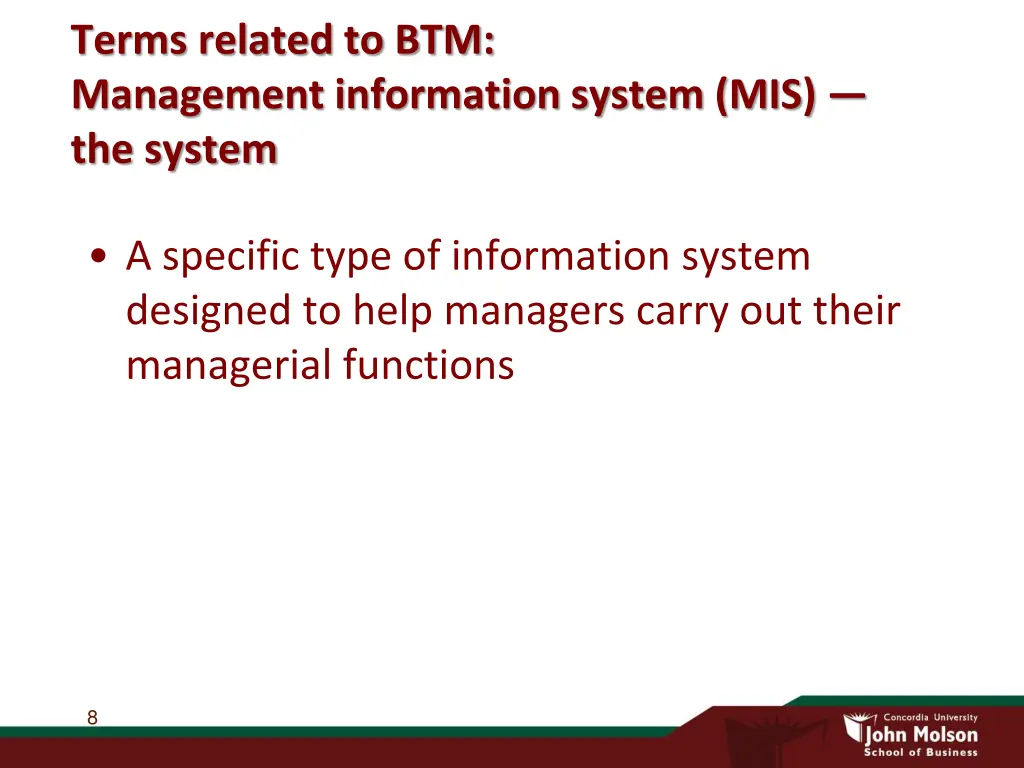 Terms related to BTM:
Management information system (MIS) — the system

• A specific type of information system designed to help managers carry out their managerial functions

8

Concordia University
John Molson
School of Business